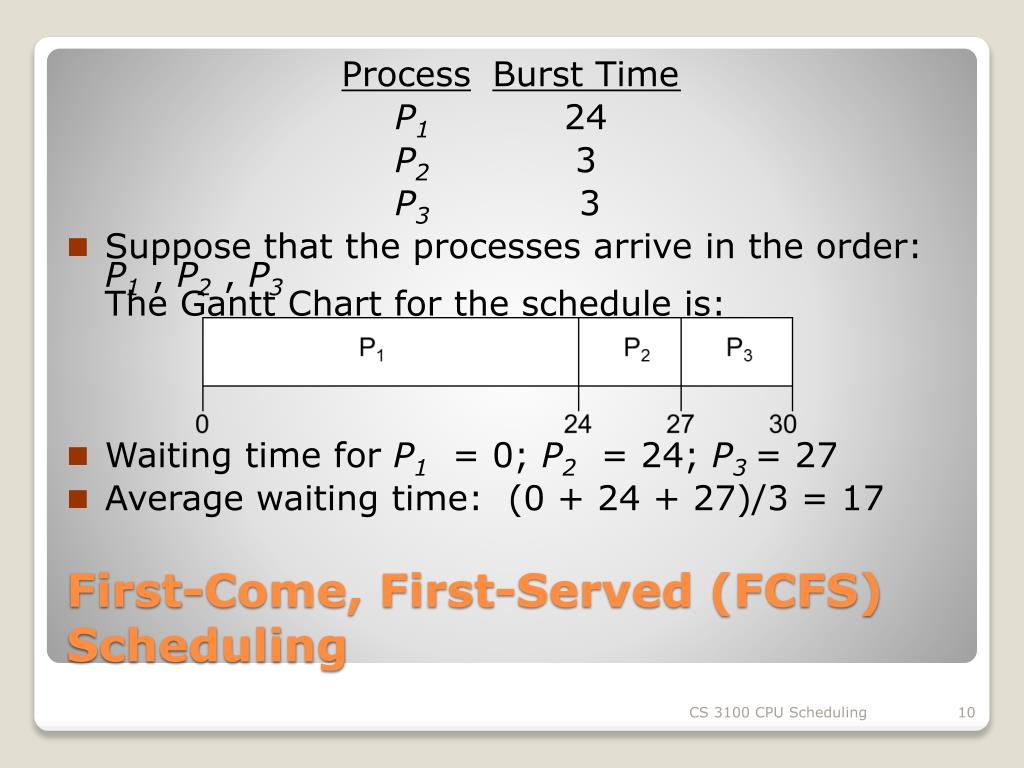 | Process | Burst Time |
|---|---|
| $P_1$ | 24 |
| $P_2$ | 3 |
| $P_3$ | 3 |

Suppose that the processes arrive in the order: $P_1$ , $P_2$ , $P_3$
The Gantt Chart for the schedule is:

$P_1$ $P_2$ $P_3$

0 24 27 30

Waiting time for $P_1$ = 0; $P_2$ = 24; $P_3$ = 27

Average waiting time: (0 + 24 + 27)/3 = 17

First-Come, First-Served (FCFS) Scheduling

CS 3100 CPU Scheduling 10